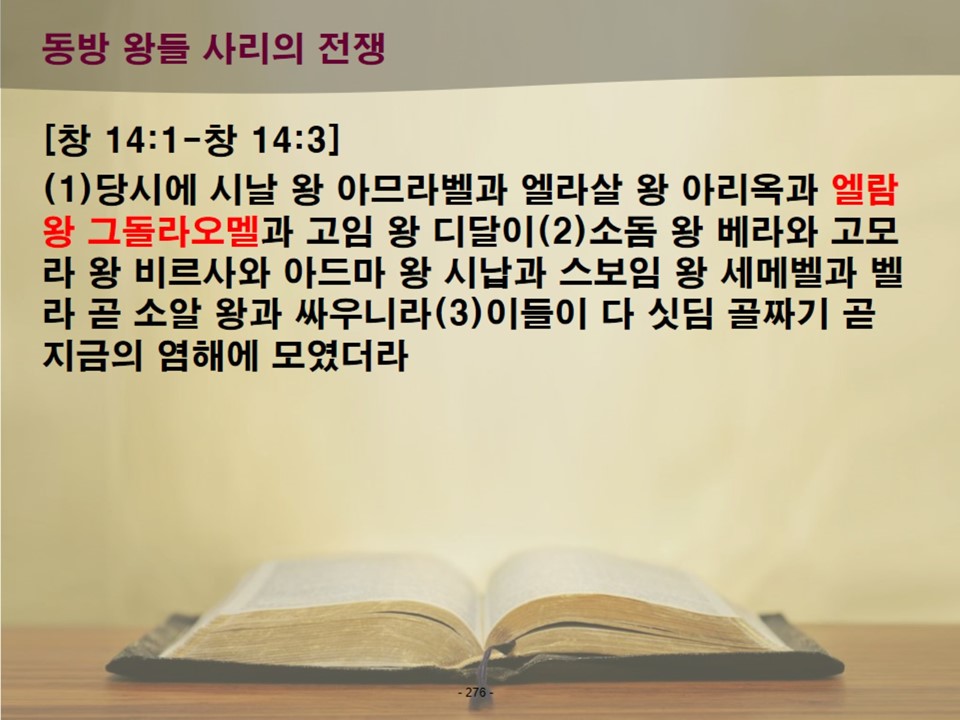 동방 왕들 사리의 전쟁

[창 14:1-창 14:3]
(1)당시에 시날 왕 아므라벨과 엘라살 왕 아리옥과 엘람 왕 그돌라오멜과 고임 왕 디달이(2)소돔 왕 베라와 고모라 왕 비르사와 아드마 왕 시납과 스보임 왕 세메벨과 벨라 곧 소알 왕과 싸우니라(3)이들이 다 싯딤 골짜기 곧 지금의 염해에 모였더라

- 276 -